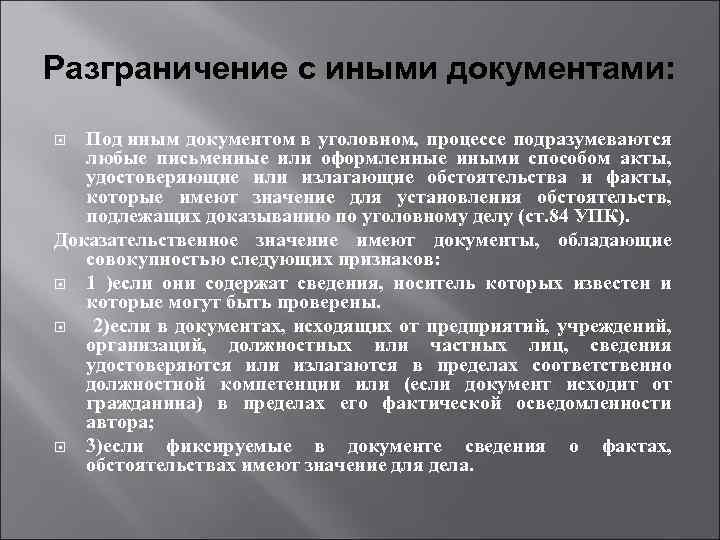 Разграничение с иными документами:

Под иным документом в уголовном, процессе подразумеваются любые письменные или оформленные иными способом акты, удостоверяющие или излагающие обстоятельства и факты, которые имеют значение для установления обстоятельств, подлежащих доказыванию по уголовному делу (ст.84 УПК).

Доказательственное значение имеют документы, обладающие совокупностью следующих признаков:

1 )если они содержат сведения, носитель которых известен и которые могут быть проверены.

2)если в документах, исходящих от предприятий, учреждений, организаций, должностных или частных лиц, сведения удостоверяются или излагаются в пределах соответственно должностной компетенции или (если документ исходит от гражданина) в пределах его фактической осведомленности автора;

3)если фиксируемые в документе сведения о фактах, обстоятельствах имеют значение для дела.